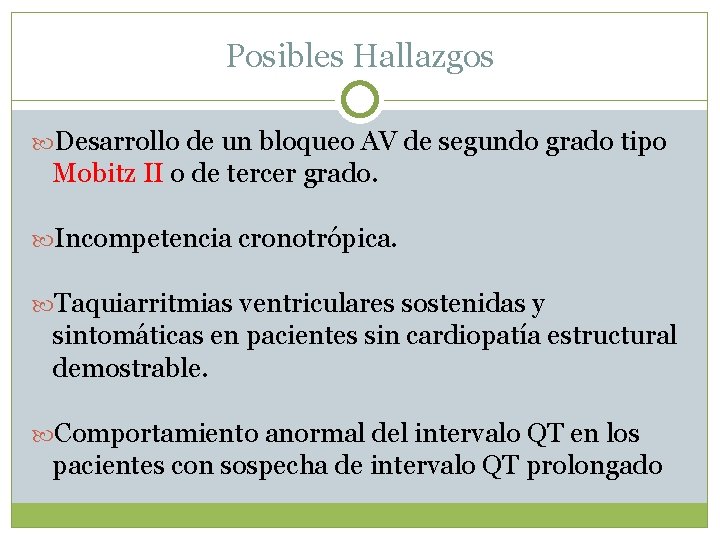 Posibles Hallazgos

Desarrollo de un bloqueo AV de segundo grado tipo Mobitz II o de tercer grado.

Incompetencia cronotrópica.

Taquiarritmias ventriculares sostenidas y sintomáticas en pacientes sin cardiopatía estructural demostrable.

Comportamiento anormal del intervalo QT en los pacientes con sospecha de intervalo QT prolongado